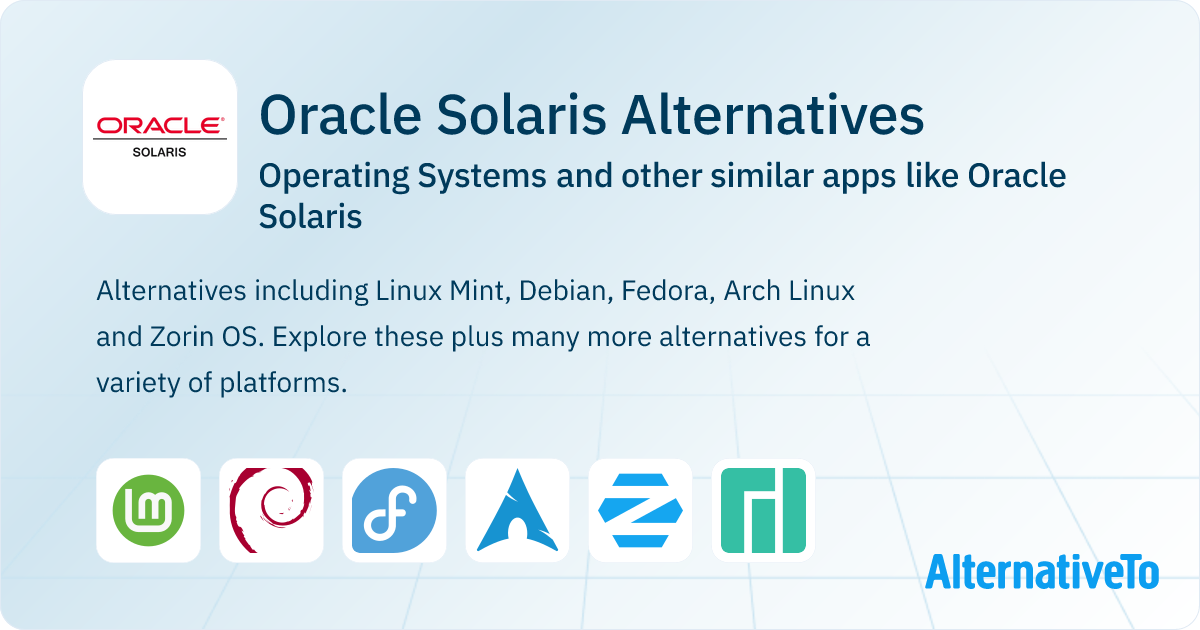 ORACLE
SOLARIS

Oracle Solaris Alternatives

Operating Systems and other similar apps like Oracle Solaris

Alternatives including Linux Mint, Debian, Fedora, Arch Linux and Zorin OS. Explore these plus many more alternatives for a variety of platforms.

AlternativeTo